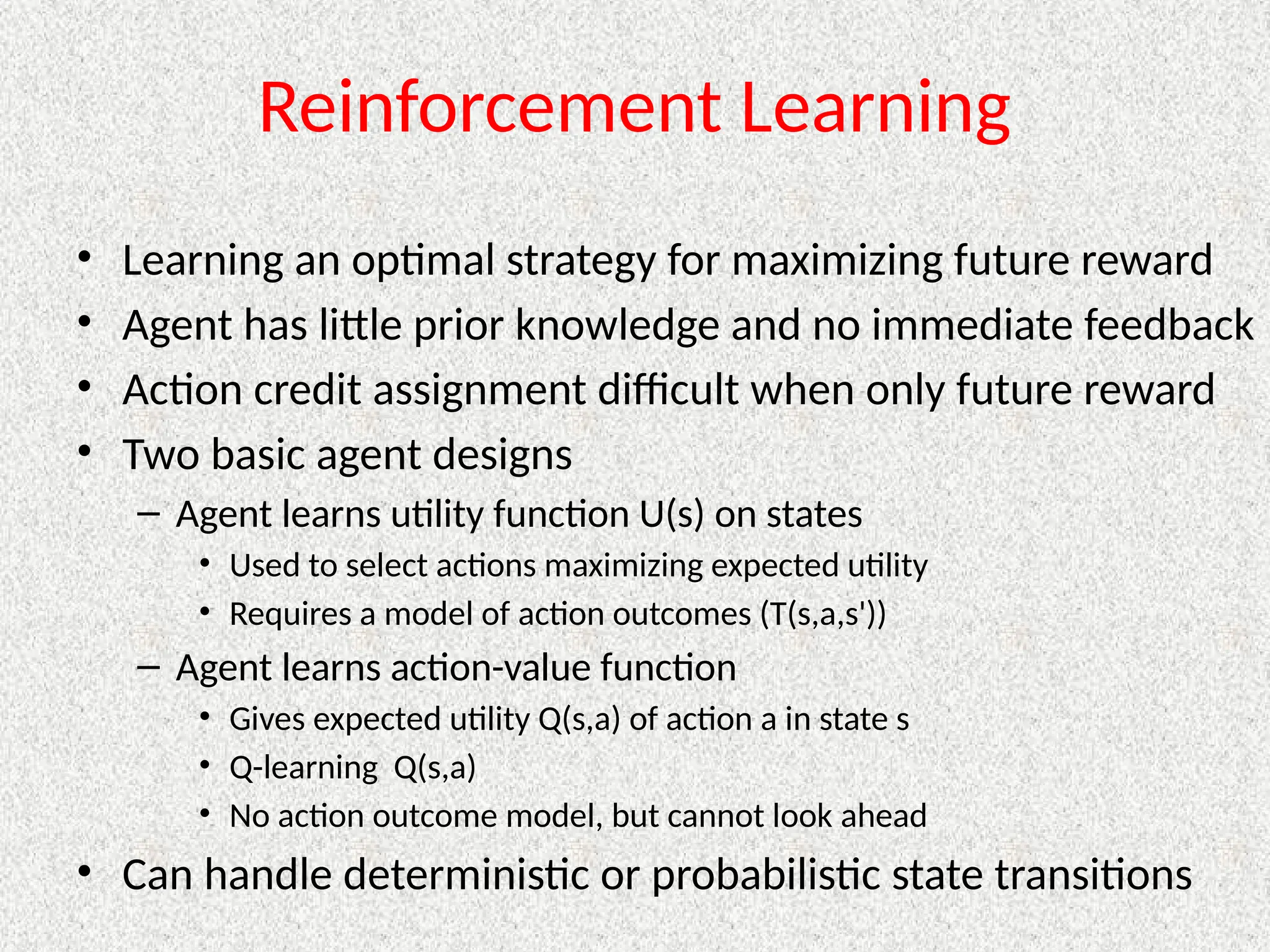 Reinforcement Learning

• Learning an optimal strategy for maximizing future reward
• Agent has little prior knowledge and no immediate feedback
• Action credit assignment difficult when only future reward
• Two basic agent designs
– Agent learns utility function U(s) on states
• Used to select actions maximizing expected utility
• Requires a model of action outcomes (T(s,a,s'))
– Agent learns action-value function
• Gives expected utility Q(s,a) of action a in state s
• Q-learning Q(s,a)
• No action outcome model, but cannot look ahead
• Can handle deterministic or probabilistic state transitions